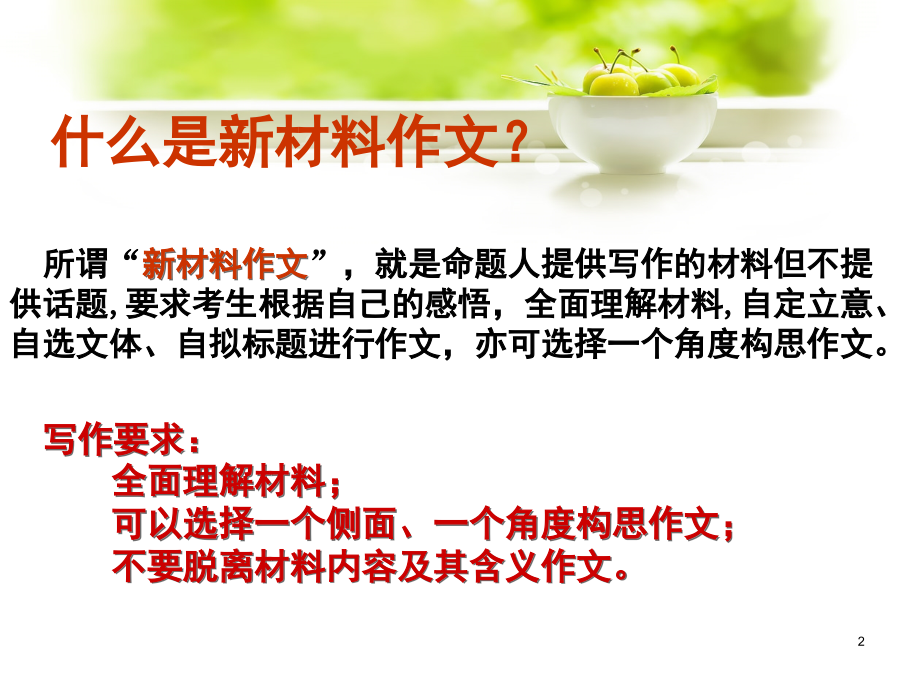 什么是新材料作文？

所谓“新材料作文”，就是命题人提供写作的材料但不提供话题,要求考生根据自己的感悟，全面理解材料,自定立意、自选文体、自拟标题进行作文，亦可选择一个角度构思作文。

写作要求：
全面理解材料；
可以选择一个侧面、一个角度构思作文；
不要脱离材料内容及其含义作文。

2